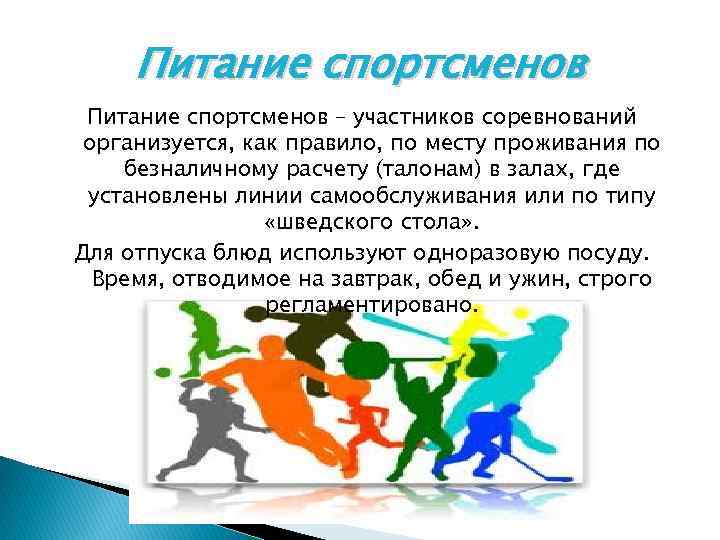 Питание спортсменов

Питание спортсменов – участников соревнований организуется, как правило, по месту проживания по безналичному расчету (талонам) в залах, где установлены линии самообслуживания или по типу «шведского стола».

Для отпуска блюд используют одноразовую посуду. Время, отводимое на завтрак, обед и ужин, строго регламентировано.